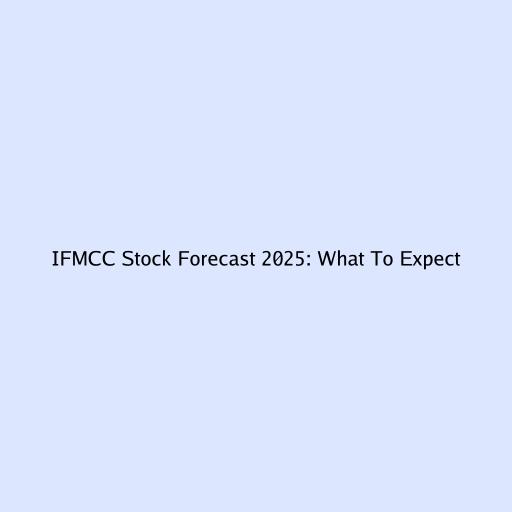 IFMCC Stock Forecast 2025: What To Expect